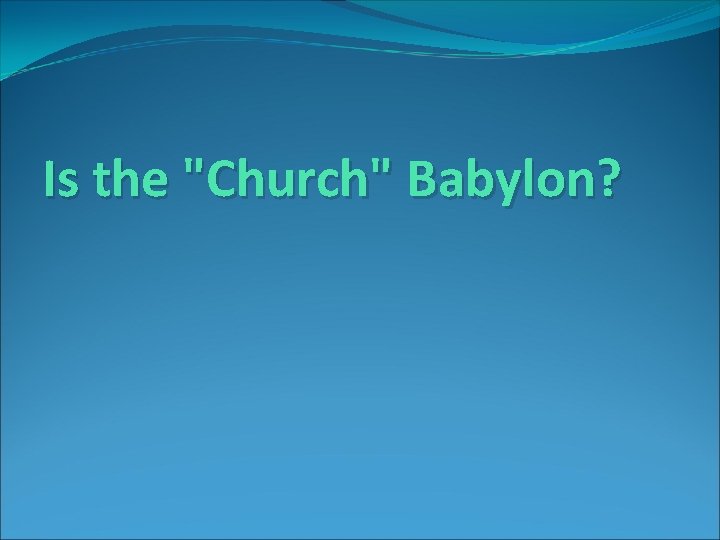 Is the "Church" Babylon?